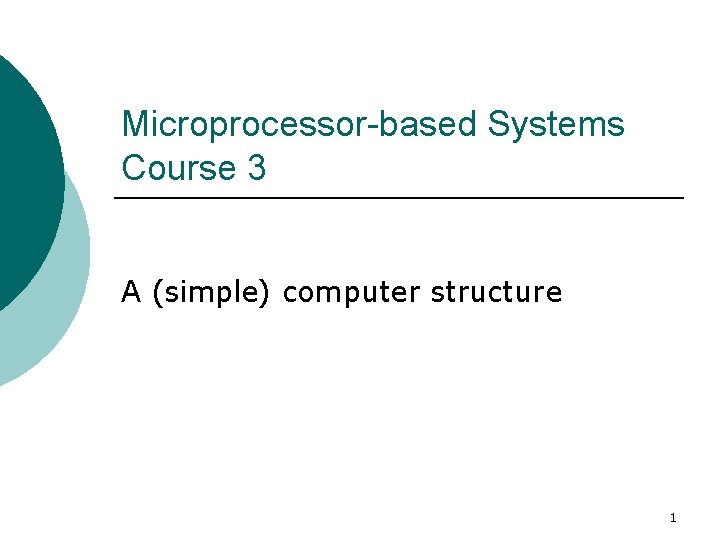 Microprocessor-based Systems
Course 3

A (simple) computer structure

1